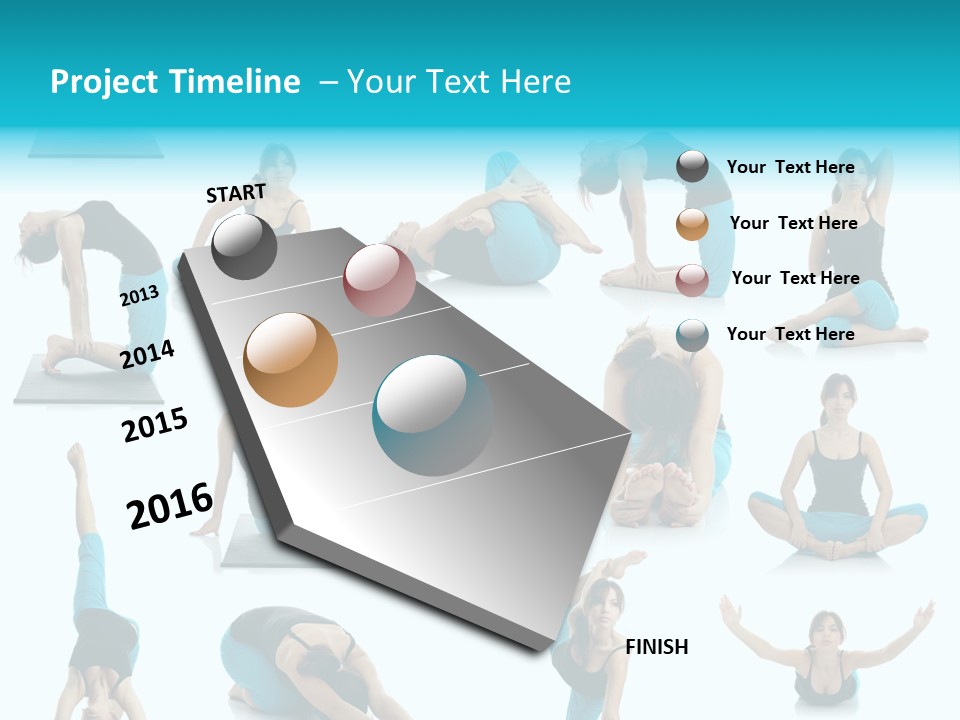 Project Timeline – Your Text Here

START

2013

2014

2015

2016

FINISH

Your Text Here

Your Text Here

Your Text Here

Your Text Here